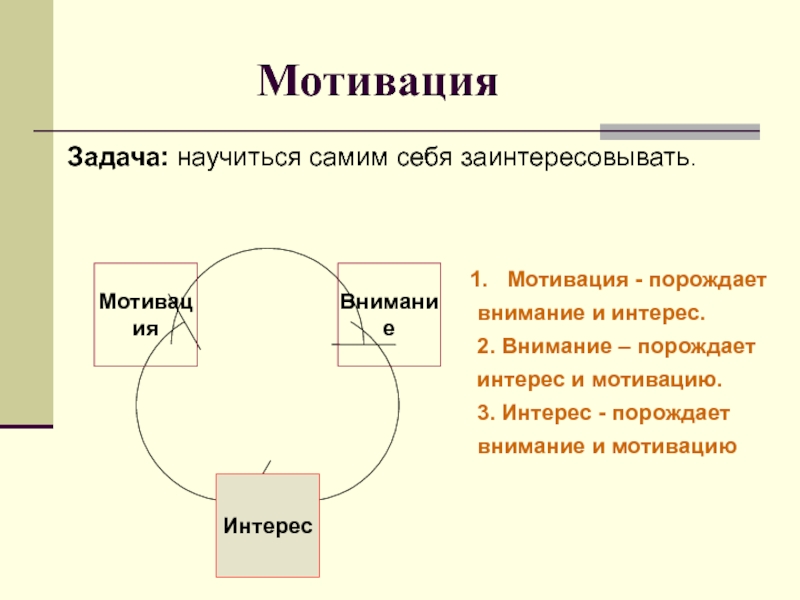 Мотивация

Задача: научиться самим себя заинтересовывать.

Мотивация

Внимание

Интерес

1. Мотивация - порождает внимание и интерес.

2. Внимание – порождает интерес и мотивацию.

3. Интерес - порождает внимание и мотивацию